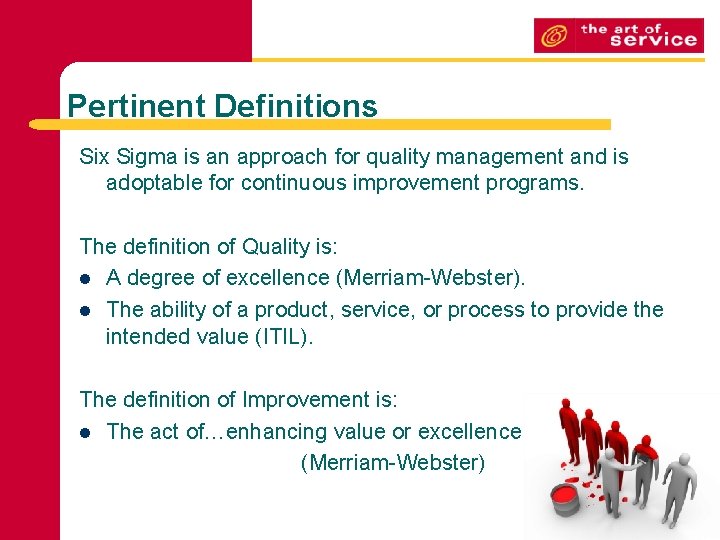 the art of service

Pertinent Definitions

Six Sigma is an approach for quality management and is adoptable for continuous improvement programs.

The definition of Quality is:
- A degree of excellence (Merriam-Webster).
- The ability of a product, service, or process to provide the intended value (ITIL).

The definition of Improvement is:
- The act of…enhancing value or excellence (Merriam-Webster)